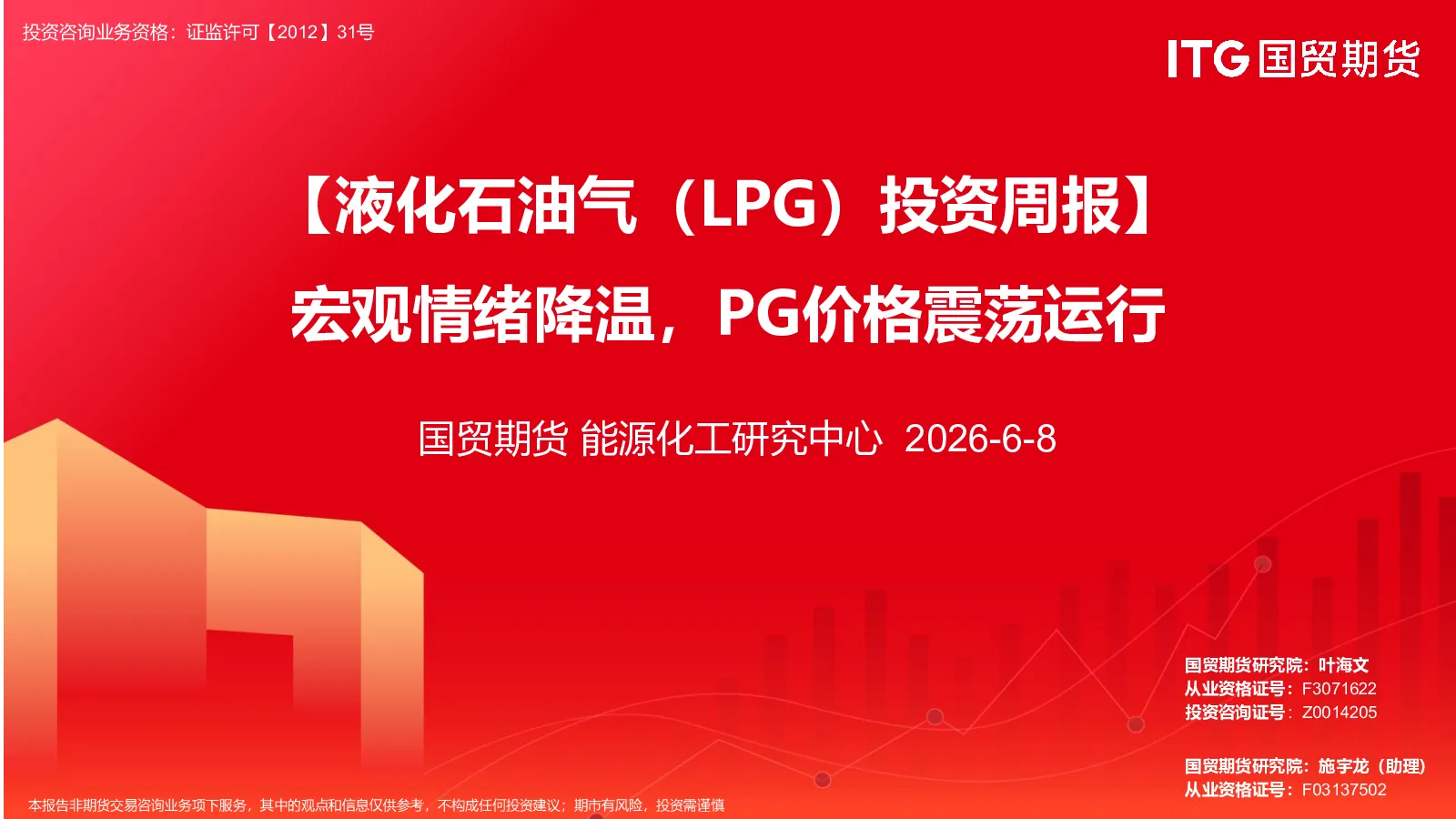 投资咨询业务资格：证监许可【2012】31号

ITG 国贸期货

【液化石油气（LPG）投资周报】

宏观情绪降温，PG价格震荡运行

国贸期货 能源化工研究中心 2026-6-8

国贸期货研究院：叶海文
从业资格证号：F3071622
投资咨询证号：Z0014205

国贸期货研究院：施宇龙（助理）
从业资格证号：F03137502

本报告非期货交易咨询业务项下服务，其中的观点和信息仅供参考，不构成任何投资建议；期市有风险，投资需谨慎